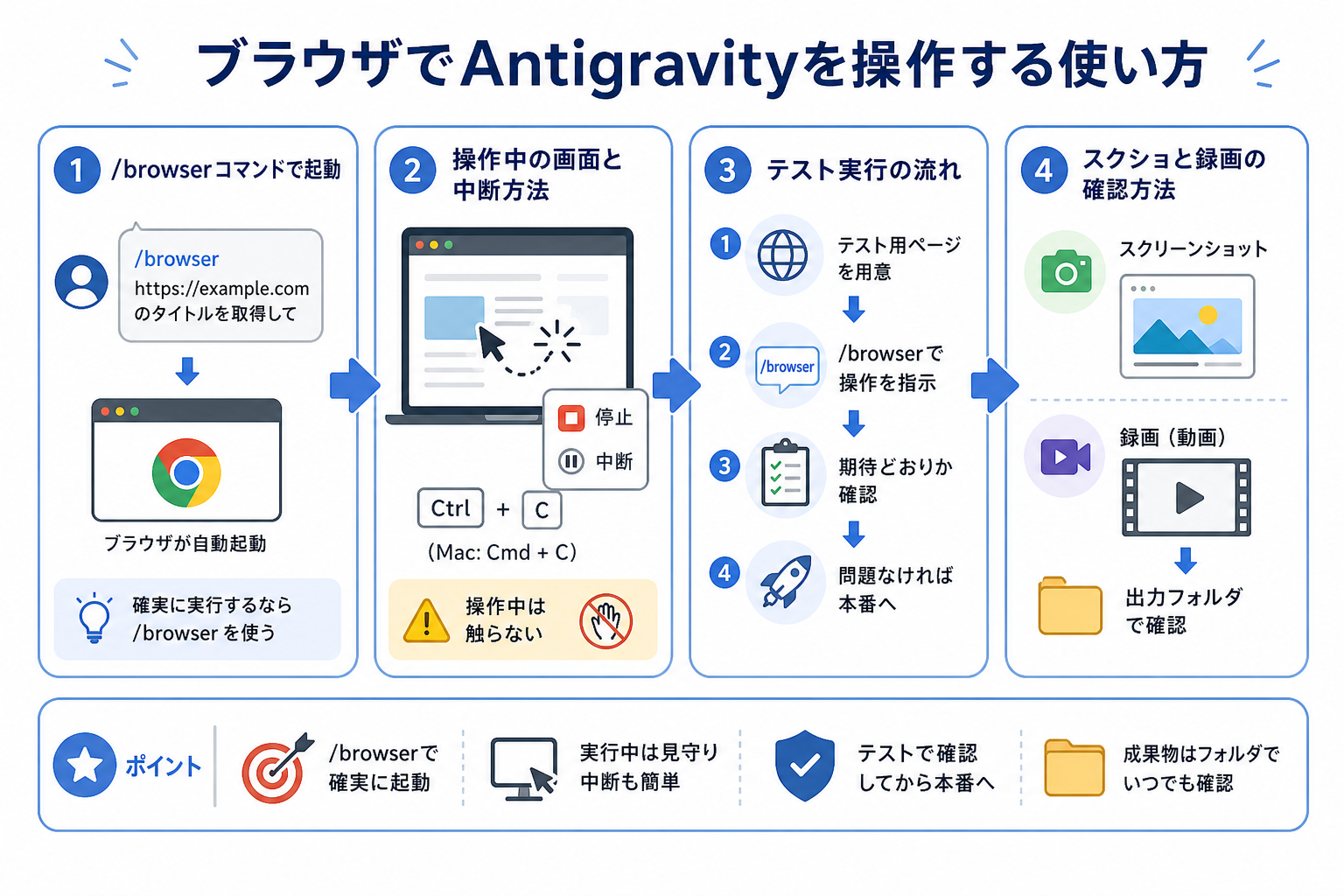 ブラウザでAntigravityを操作する使い方

1 /browserコマンドで起動

/browser
https://example.com
のタイトルを取得して

ブラウザが自動起動

確実に実行するなら
/browser を使う

2 操作中の画面と中断方法

停止
中断

Ctrl + C
(Mac: Cmd + C)

操作中は触らない

3 テスト実行の流れ

1 テスト用ページを用意

2 /browser
/browserで操作を指示

3 期待どおりか確認

4 問題なければ本番へ

4 スクショと録画の確認方法

スクリーンショット

録画（動画）

出力フォルダで確認

ポイント

/browserで確実に起動

実行中は見守り中断も簡単

テストで確認してから本番へ

成果物はフォルダでいつでも確認